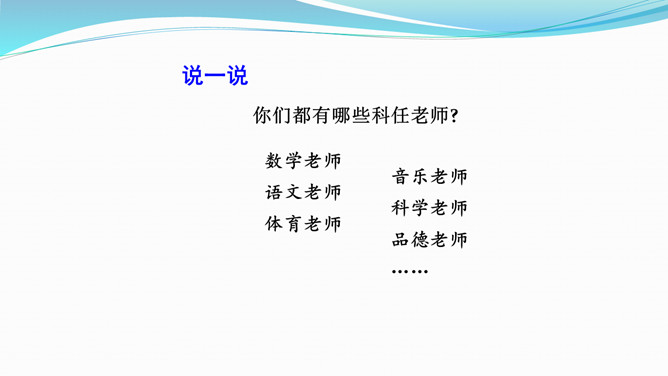 说一说

你们都有哪些科任老师?

数学老师
语文老师
体育老师

音乐老师
科学老师
品德老师
……